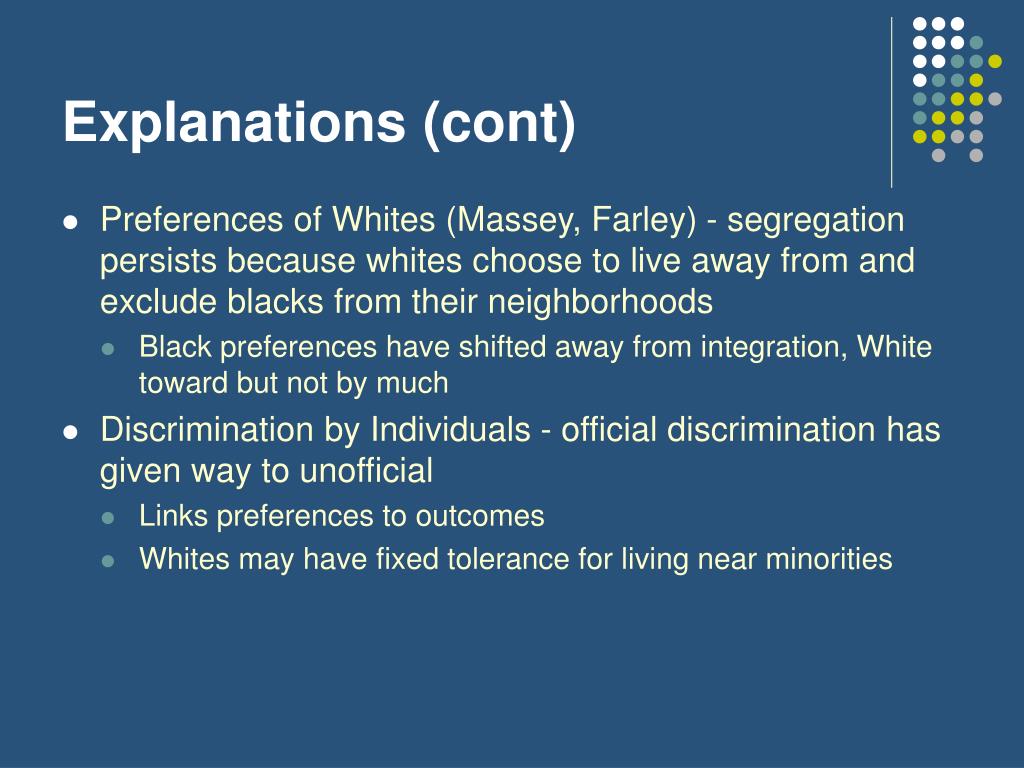 Explanations (cont)

- Preferences of Whites (Massey, Farley) - segregation persists because whites choose to live away from and exclude blacks from their neighborhoods
  - Black preferences have shifted away from integration, White toward but not by much
- Discrimination by Individuals - official discrimination has given way to unofficial
  - Links preferences to outcomes
  - Whites may have fixed tolerance for living near minorities